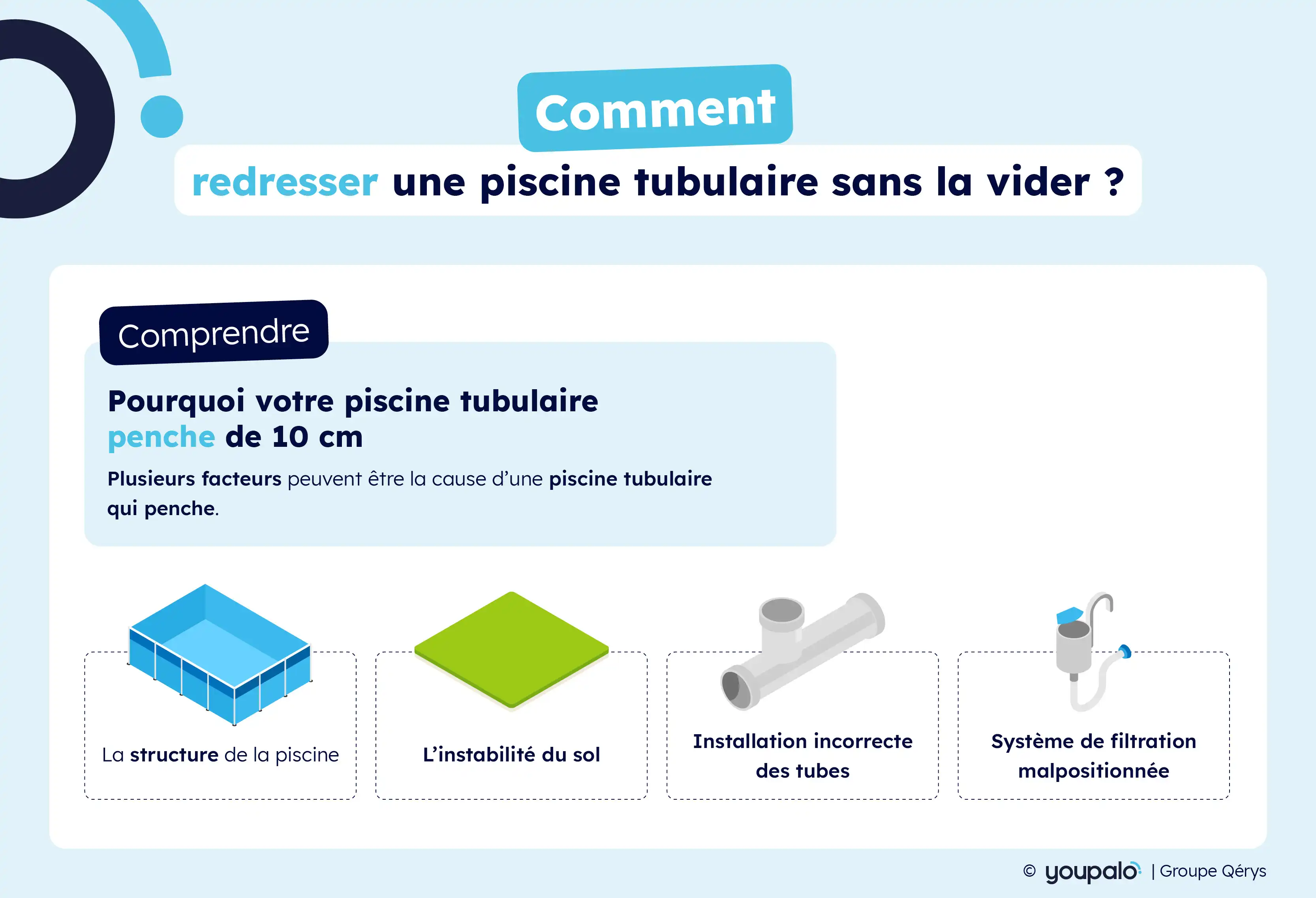 Comment
redresser une piscine tubulaire sans la vider ?

Comprendre

Pourquoi votre piscine tubulaire penche de 10 cm

Plusieurs facteurs peuvent être la cause d'une piscine tubulaire qui penche.

La structure de la piscine

L'instabilité du sol

Installation incorrecte des tubes

Système de filtration malpositionnée

© youpalo | Groupe Qérys